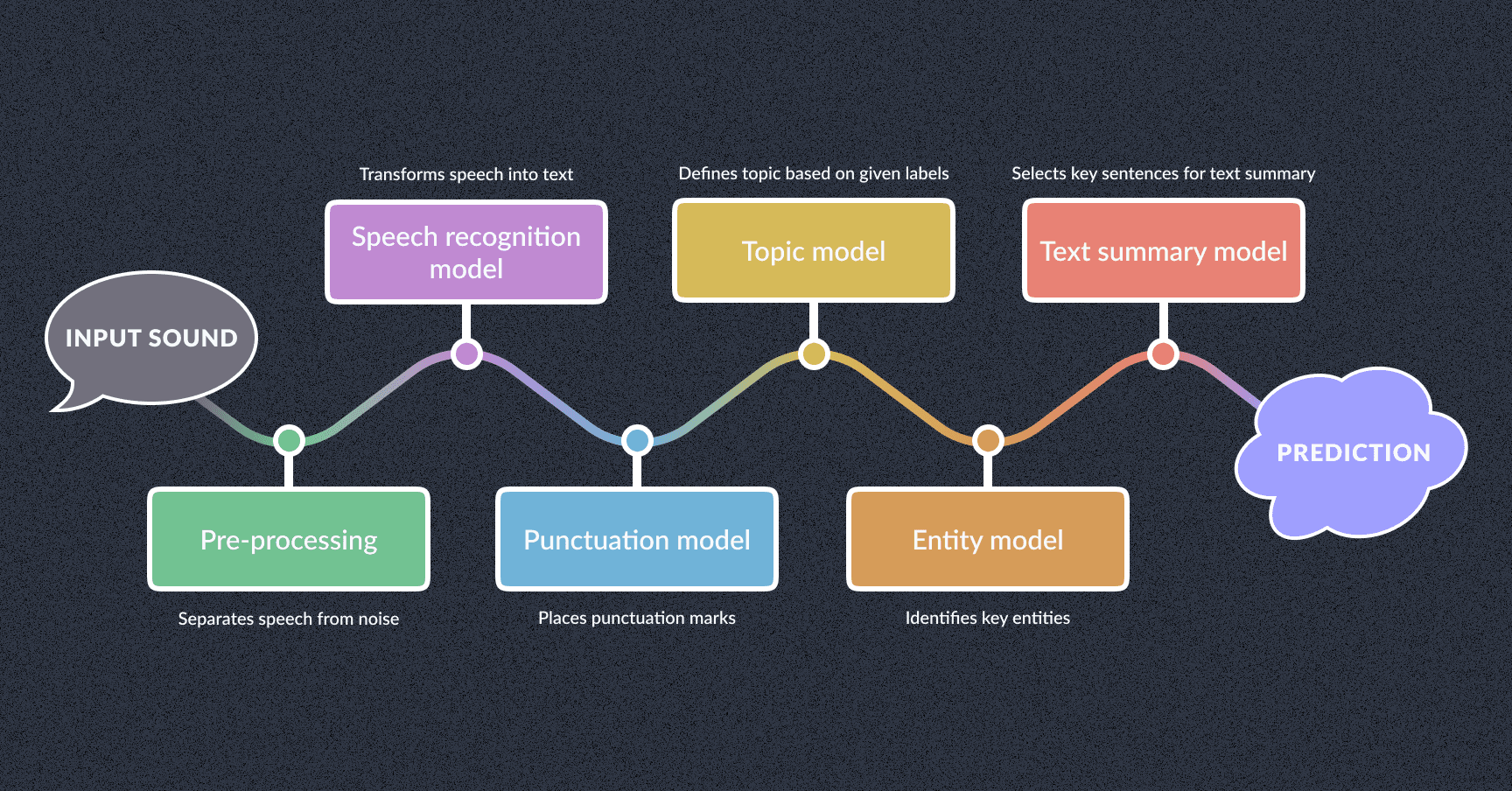 INPUT SOUND

Pre-processing

Separates speech from noise

Transforms speech into text

Speech recognition model

Punctuation model

Places punctuation marks

Defines topic based on given labels

Topic model

Entity model

Identifies key entities

Selects key sentences for text summary

Text summary model

PREDICTION